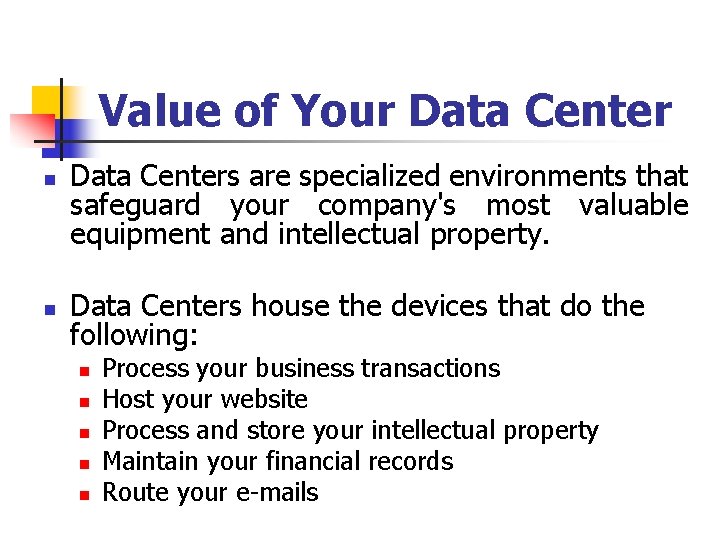 Value of Your Data Center

- Data Centers are specialized environments that safeguard your company's most valuable equipment and intellectual property.

- Data Centers house the devices that do the following:
  - Process your business transactions
  - Host your website
  - Process and store your intellectual property
  - Maintain your financial records
  - Route your e-mails